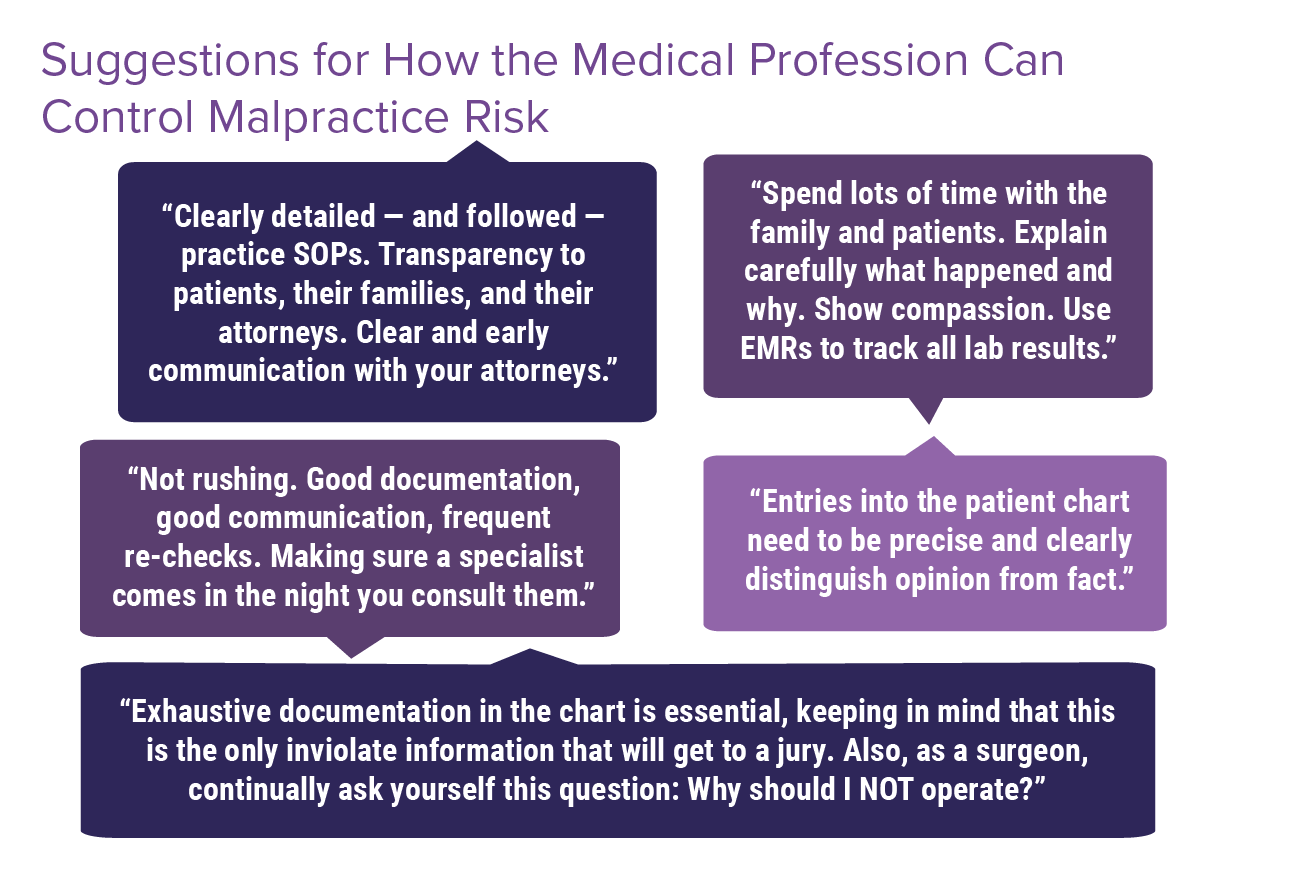 Suggestions for How the Medical Profession Can Control Malpractice Risk

“Clearly detailed — and followed — practice SOPs. Transparency to patients, their families, and their attorneys. Clear and early communication with your attorneys.”

“Spend lots of time with the family and patients. Explain carefully what happened and why. Show compassion. Use EMRs to track all lab results.”

“Not rushing. Good documentation, good communication, frequent re-checks. Making sure a specialist comes in the night you consult them.”

“Entries into the patient chart need to be precise and clearly distinguish opinion from fact.”

“Exhaustive documentation in the chart is essential, keeping in mind that this is the only inviolate information that will get to a jury. Also, as a surgeon, continually ask yourself this question: Why should I NOT operate?”